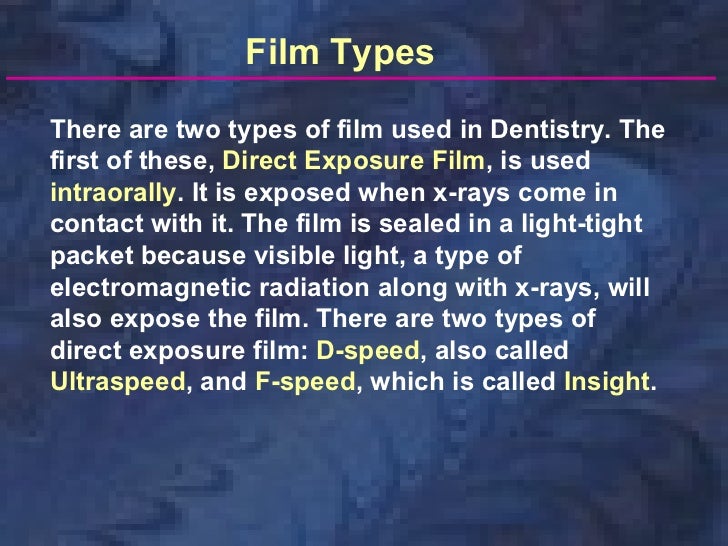 Film Types

There are two types of film used in Dentistry. The first of these, Direct Exposure Film, is used intraorally. It is exposed when x-rays come in contact with it. The film is sealed in a light-tight packet because visible light, a type of electromagnetic radiation along with x-rays, will also expose the film. There are two types of direct exposure film: D-speed, also called Ultraspeed, and F-speed, which is called Insight.